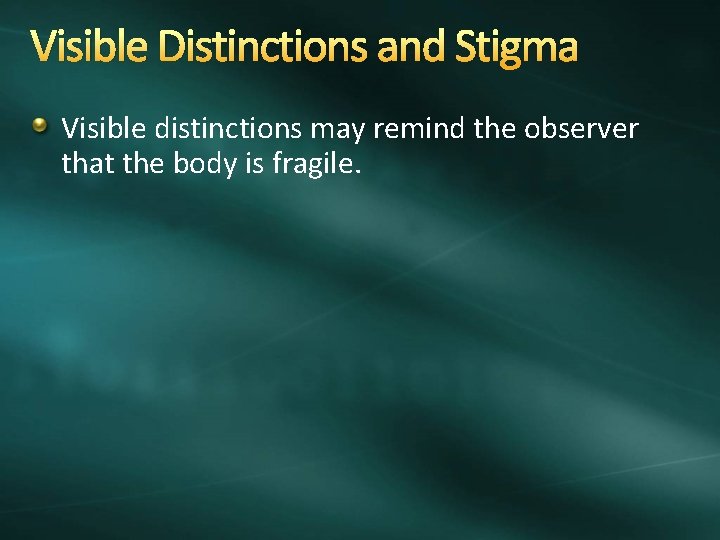 Visible Distinctions and Stigma

Visible distinctions may remind the observer that the body is fragile.